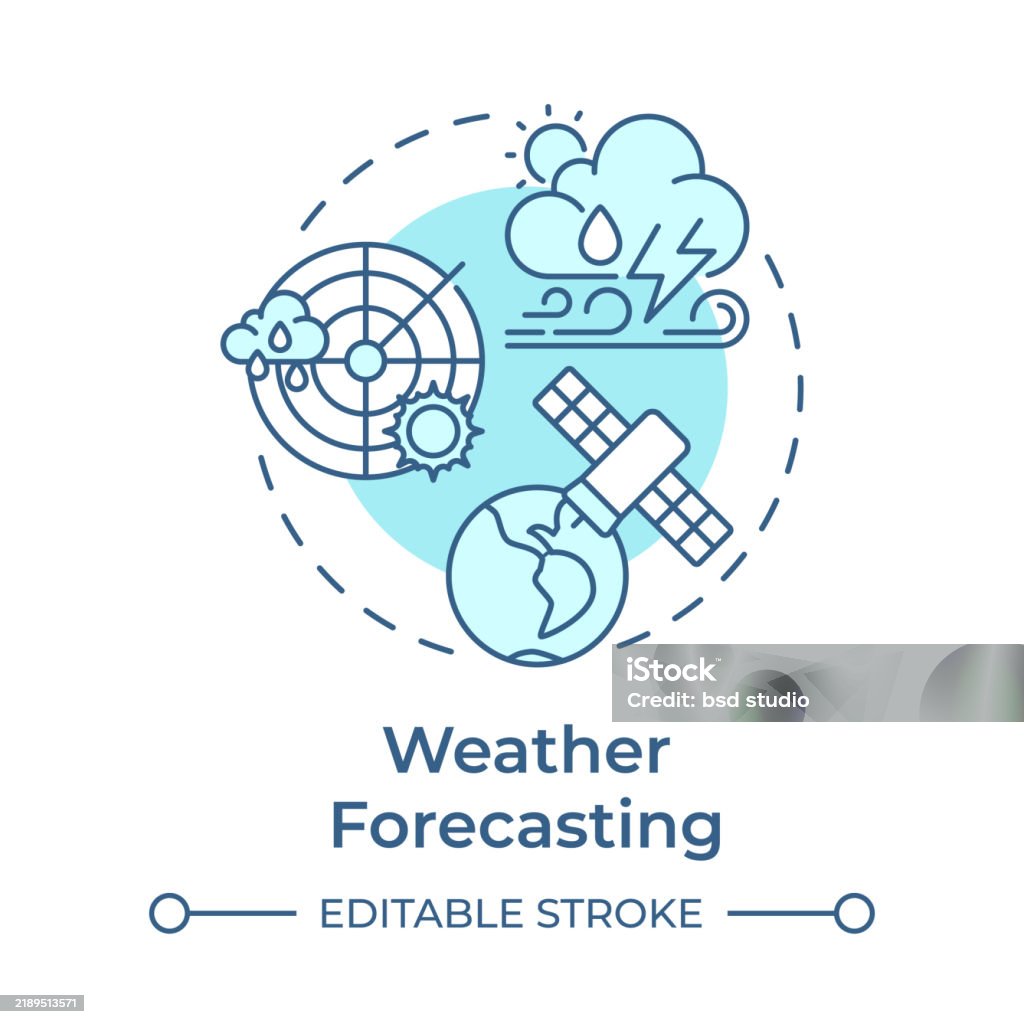 iStock
Credit: bsd studio

Weather Forecasting

EDITABLE STROKE

2189513571